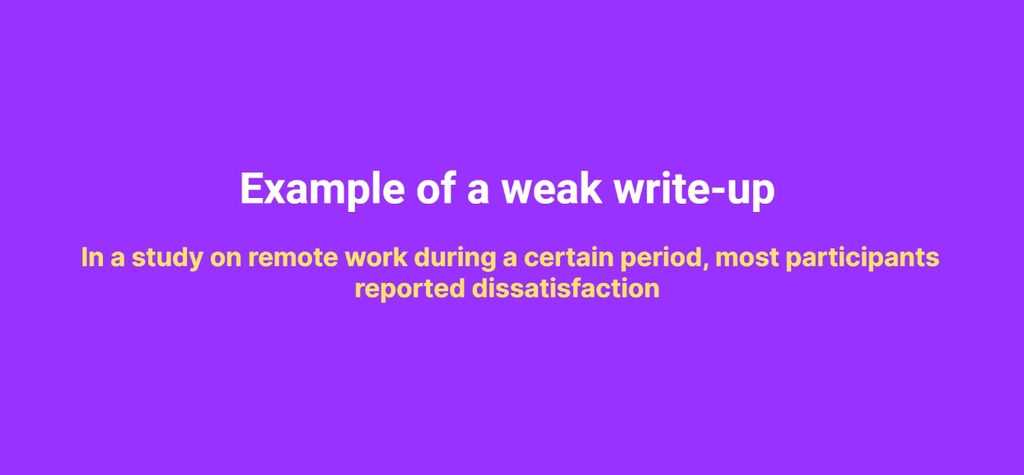 Example of a weak write-up

In a study on remote work during a certain period, most participants reported dissatisfaction